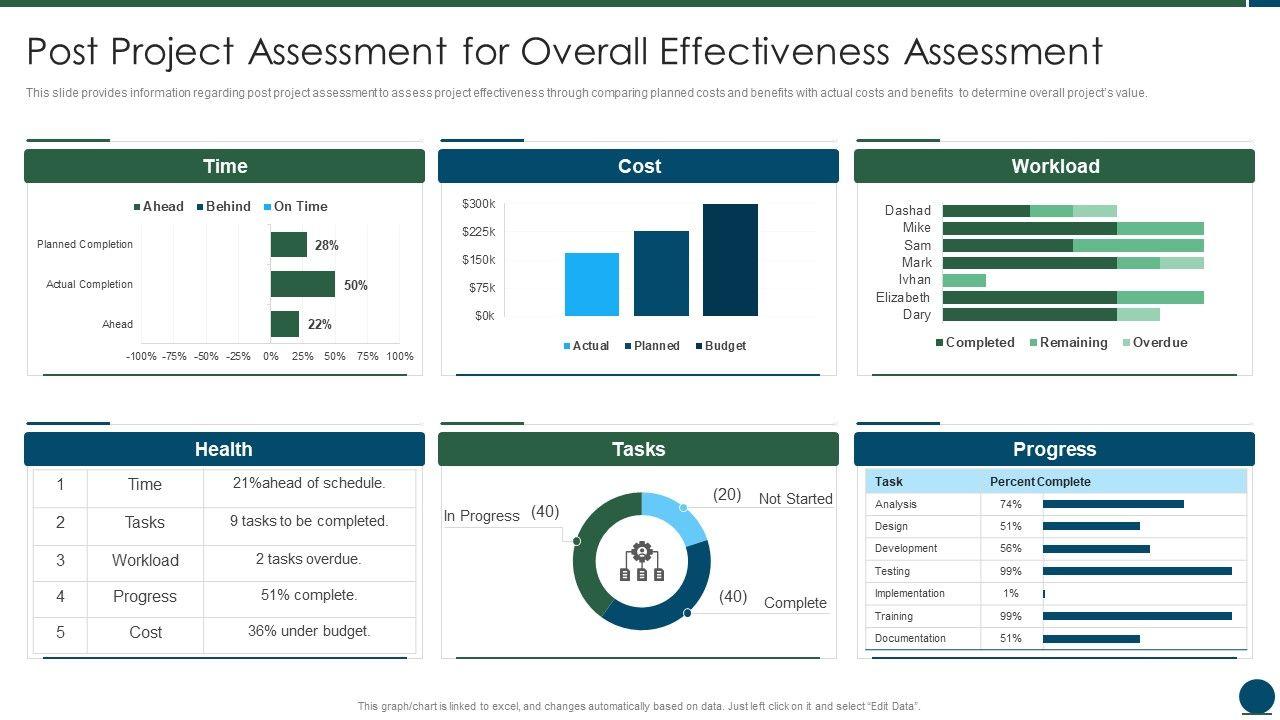 Post Project Assessment for Overall Effectiveness Assessment

This slide provides information regarding post project assessment to assess project effectiveness through comparing planned costs and benefits with actual costs and benefits to determine overall project's value.

Time

Ahead Behind On Time

Planned Completion 28%
Actual Completion 50%
Ahead 22%

-100% -75% -50% -25% 0% 25% 50% 75% 100%

Cost

$300k
$225k
$150k
$75k
$0k

Actual Planned Budget

Workload

Dashad
Mike
Sam
Mark
Ivhan
Elizabeth
Dary

Completed Remaining Overdue

Health

| 1 | Time | 21%ahead of schedule. |
|---|---|---|
| 2 | Tasks | 9 tasks to be completed. |
| 3 | Workload | 2 tasks overdue. |
| 4 | Progress | 51% complete. |
| 5 | Cost | 36% under budget. |

Tasks

In Progress (40)
(20) Not Started
(40) Complete

Progress

| Task | Percent Complete |
|---|---|
| Analysis | 74% |
| Design | 51% |
| Development | 56% |
| Testing | 99% |
| Implementation | 1% |
| Training | 99% |
| Documentation | 51% |

This graph/chart is linked to excel, and changes automatically based on data. Just left click on it and select "Edit Data".